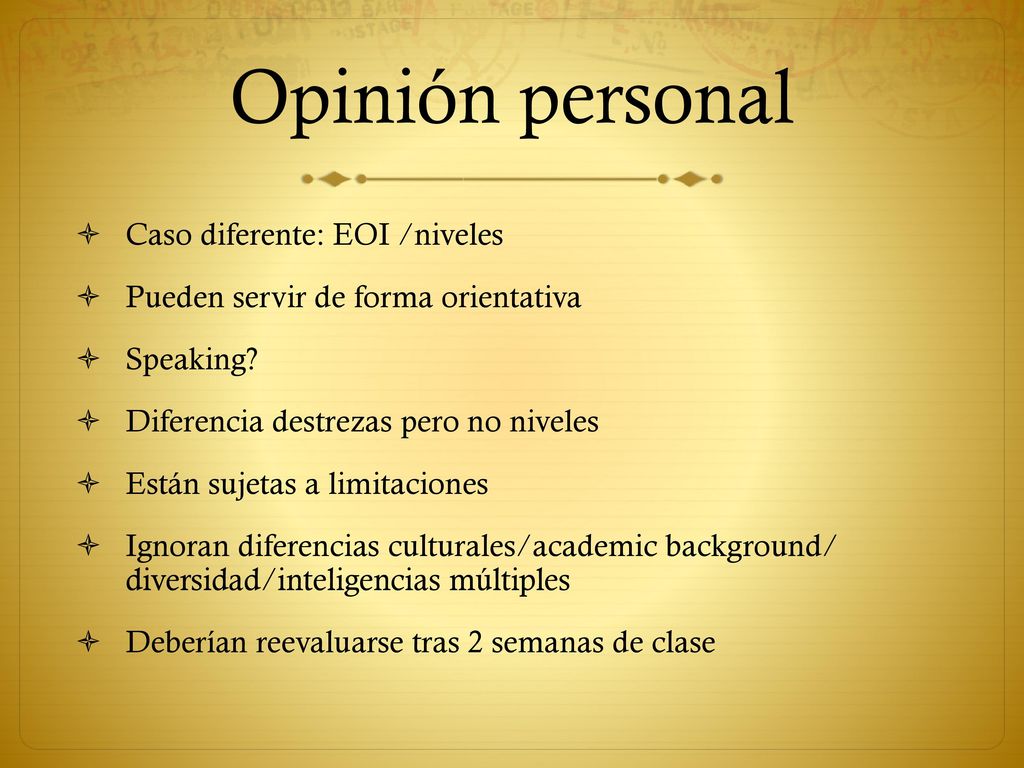 Opinión personal

Caso diferente: EOI /niveles

Pueden servir de forma orientativa

Speaking?

Diferencia destrezas pero no niveles

Están sujetas a limitaciones

Ignoran diferencias culturales/academic background/ diversidad/inteligencias múltiples

Deberían reevaluarse tras 2 semanas de clase